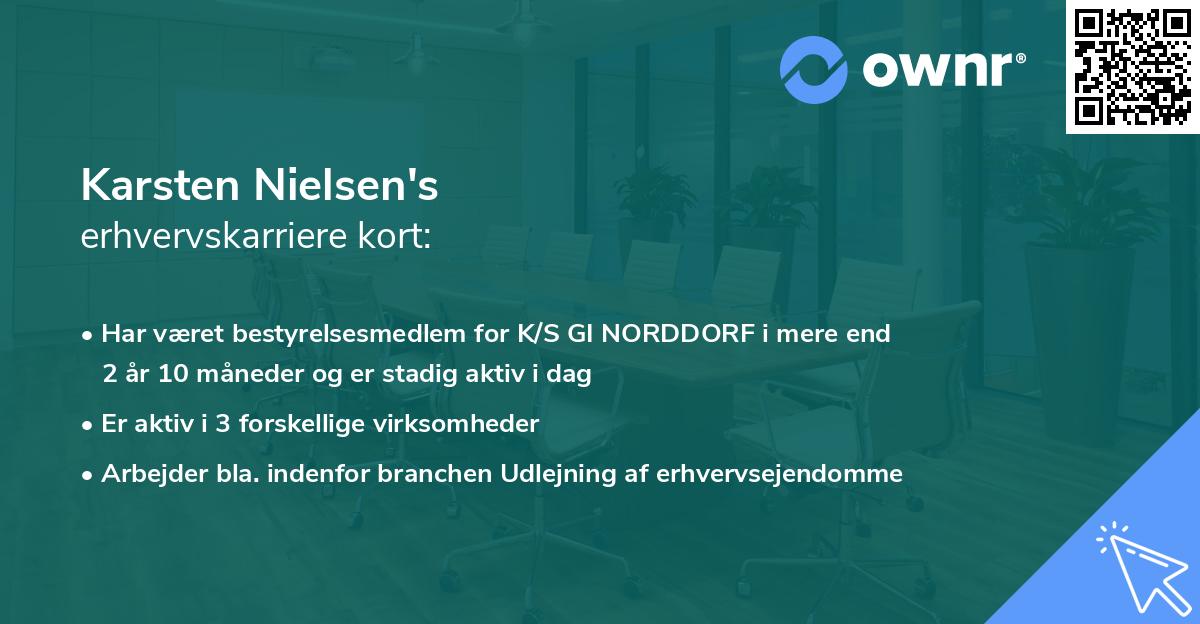 ownr®

Karsten Nielsen's
erhvervskarriere kort:

• Har været bestyrelsesmedlem for K/S GI NORDDORF i mere end 2 år 10 måneder og er stadig aktiv i dag
• Er aktiv i 3 forskellige virksomheder
• Arbejder bla. indenfor branchen Udlejning af erhvervsejendomme